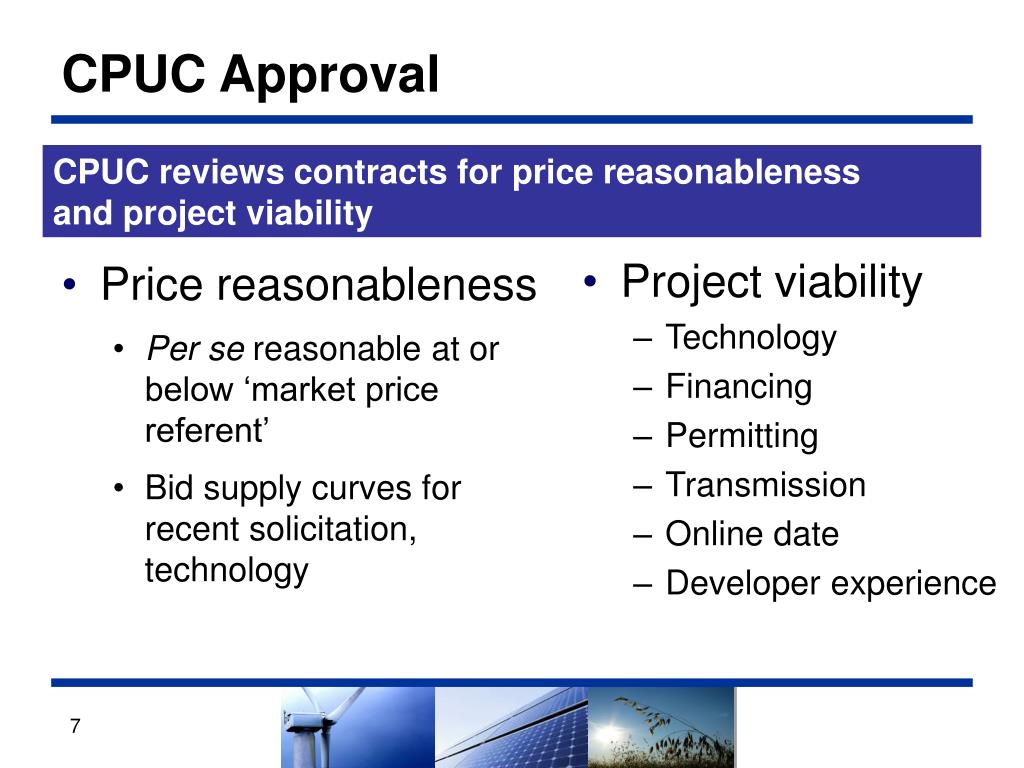 CPUC Approval

CPUC reviews contracts for price reasonableness and project viability

• Price reasonableness
  • Per se reasonable at or below ‘market price referent’
  • Bid supply curves for recent solicitation, technology

• Project viability
  – Technology
  – Financing
  – Permitting
  – Transmission
  – Online date
  – Developer experience

7